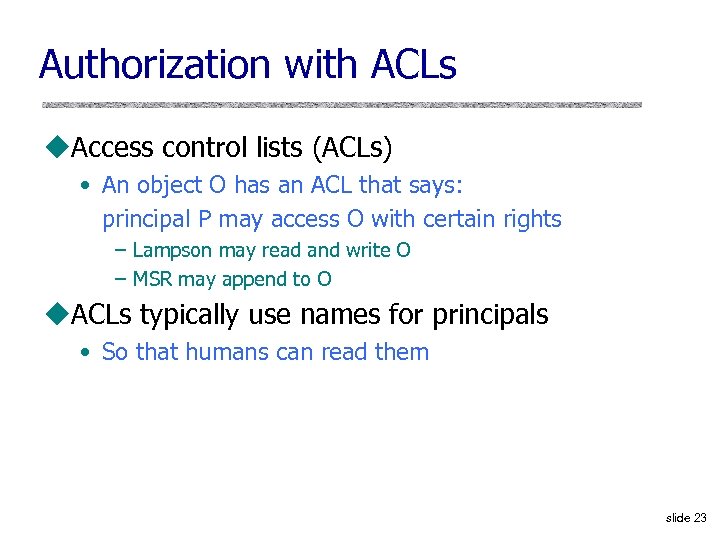 Authorization with ACLs

◆Access control lists (ACLs)

• An object O has an ACL that says: principal P may access O with certain rights

– Lampson may read and write O

– MSR may append to O

◆ACLs typically use names for principals

• So that humans can read them

slide 23